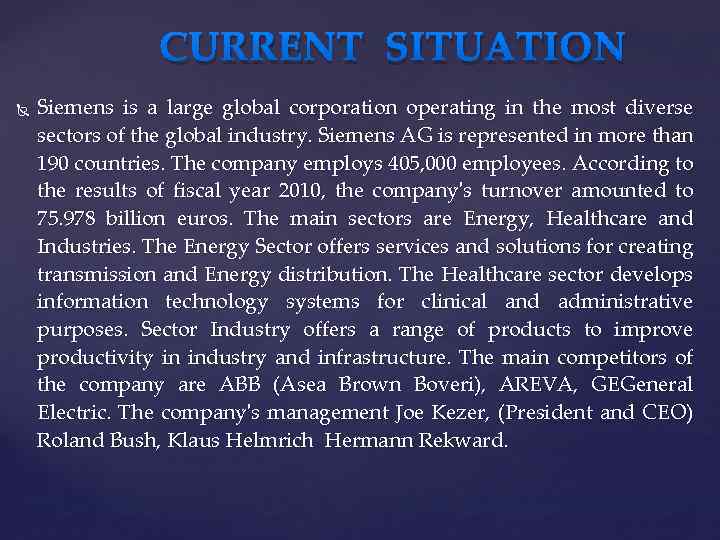 CURRENT SITUATION

Siemens is a large global corporation operating in the most diverse sectors of the global industry. Siemens AG is represented in more than 190 countries. The company employs 405,000 employees. According to the results of fiscal year 2010, the company's turnover amounted to 75.978 billion euros. The main sectors are Energy, Healthcare and Industries. The Energy Sector offers services and solutions for creating transmission and Energy distribution. The Healthcare sector develops information technology systems for clinical and administrative purposes. Sector Industry offers a range of products to improve productivity in industry and infrastructure. The main competitors of the company are ABB (Asea Brown Boveri), AREVA, GEGeneral Electric. The company's management Joe Kezer, (President and CEO) Roland Bush, Klaus Helmrich Hermann Rekward.